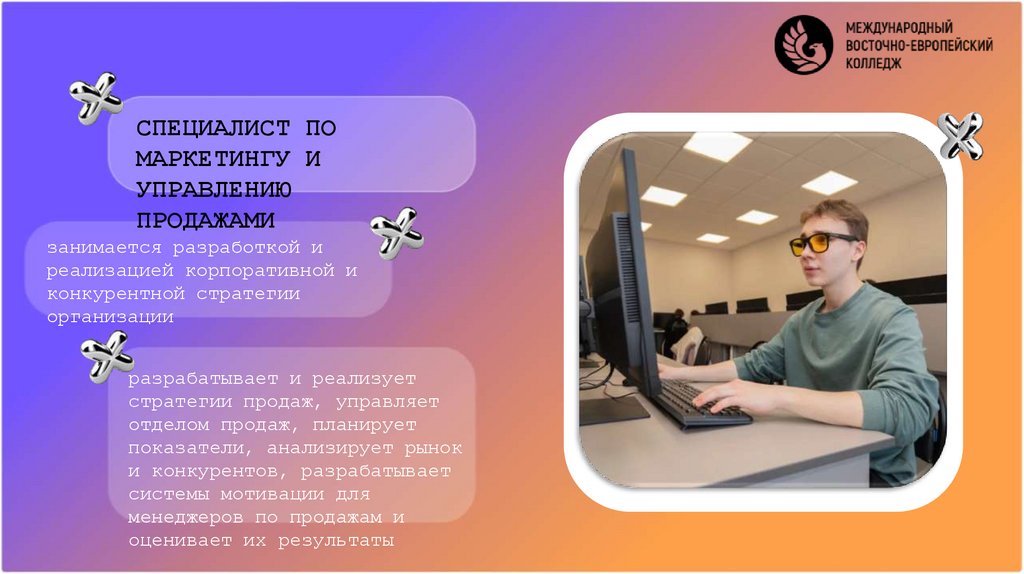 МЕЖДУНАРОДНЫЙ ВОСТОЧНО-ЕВРОПЕЙСКИЙ КОЛЛЕДЖ

СПЕЦИАЛИСТ ПО МАРКЕТИНГУ И УПРАВЛЕНИЮ ПРОДАЖАМИ

занимается разработкой и реализацией корпоративной и конкурентной стратегии организации

разрабатывает и реализует стратегии продаж, управляет отделом продаж, планирует показатели, анализирует рынок и конкурентов, разрабатывает системы мотивации для менеджеров по продажам и оценивает их результаты